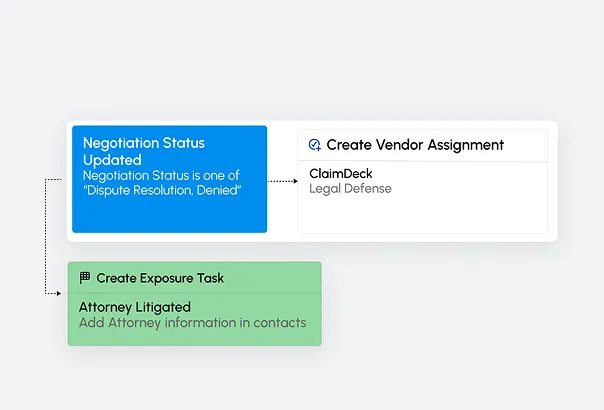 Negotiation Status Updated
Negotiation Status is one of "Dispute Resolution, Denied"

Create Vendor Assignment

ClaimDeck
Legal Defense

Create Exposure Task

Attorney Litigated
Add Attorney information in contacts